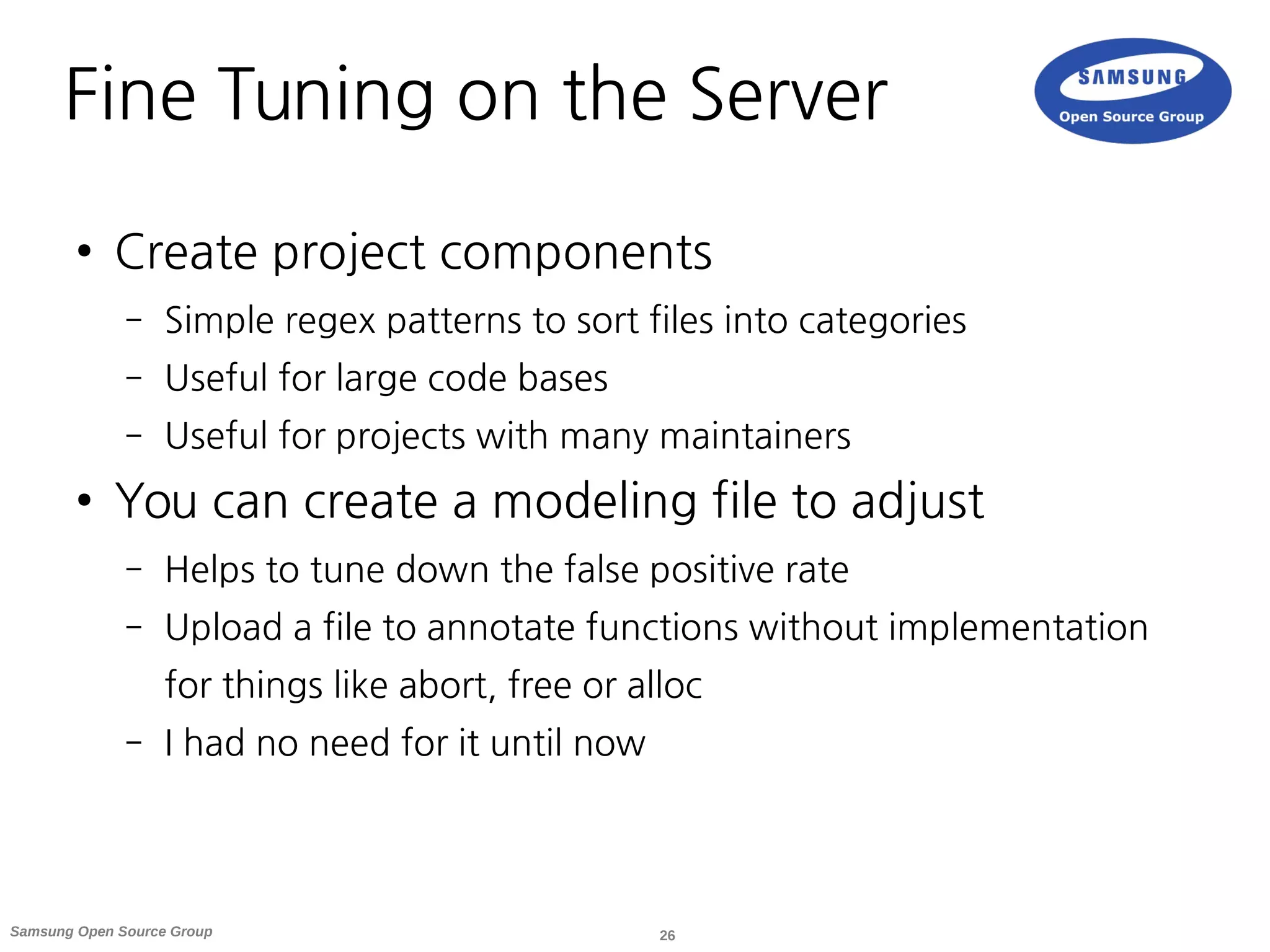 Fine Tuning on the Server

SAMSUNG
Open Source Group

• Create project components
  – Simple regex patterns to sort files into categories
  – Useful for large code bases
  – Useful for projects with many maintainers
• You can create a modeling file to adjust
  – Helps to tune down the false positive rate
  – Upload a file to annotate functions without implementation for things like abort, free or alloc
  – I had no need for it until now

Samsung Open Source Group

26